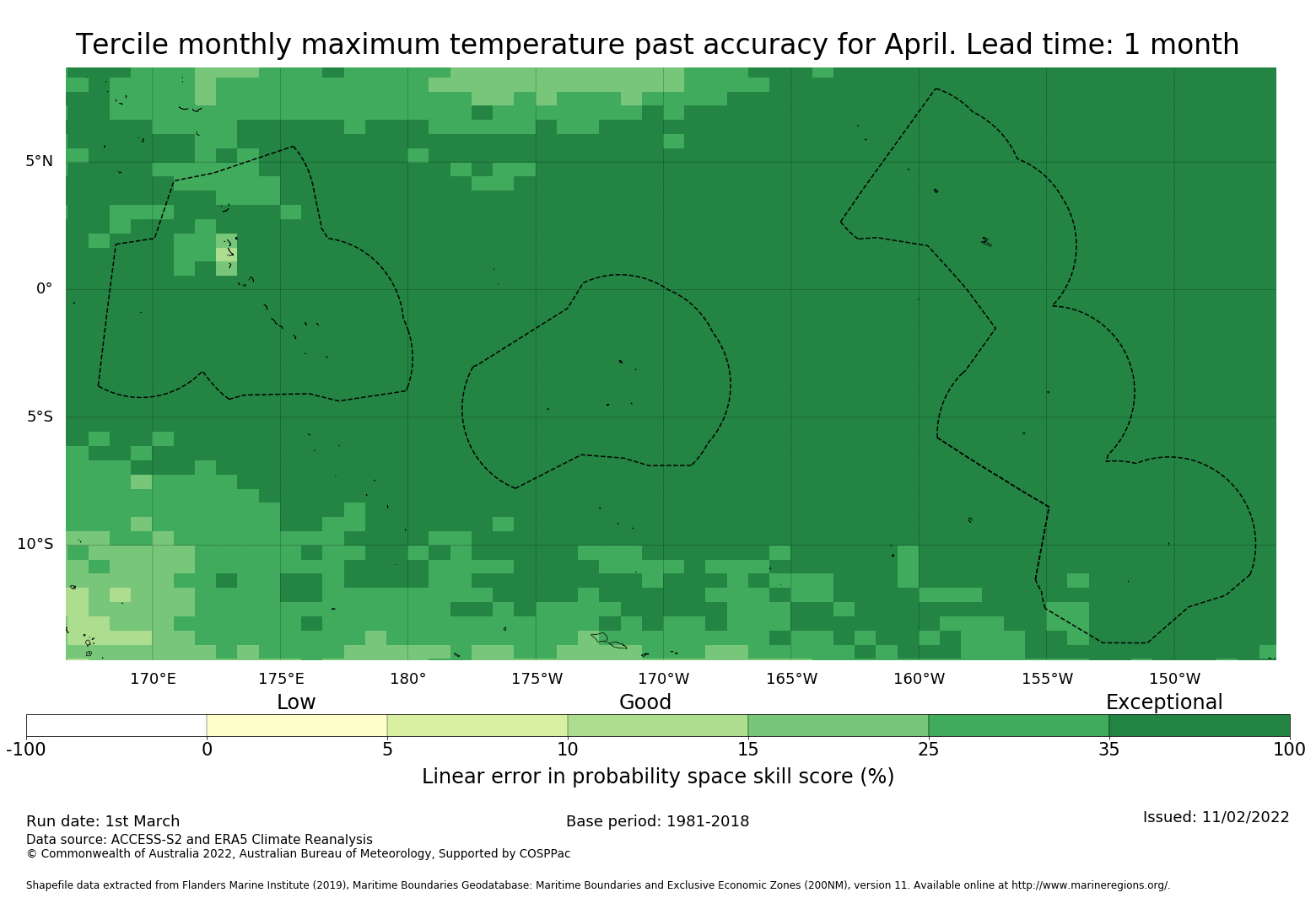 Tercile monthly maximum temperature past accuracy for April. Lead time: 1 month

5°N
0°
5°S
10°S

170°E 175°E 180° 175°W 170°W 165°W 160°W 155°W 150°W

Low Good Exceptional

-100 0 5 10 15 25 35 100

Linear error in probability space skill score (%)

Run date: 1st March
Base period: 1981-2018
Issued: 11/02/2022

Data source: ACCESS-S2 and ERA5 Climate Reanalysis
© Commonwealth of Australia 2022, Australian Bureau of Meteorology, Supported by COSPPac

Shapefile data extracted from Flanders Marine Institute (2019), Maritime Boundaries Geodatabase: Maritime Boundaries and Exclusive Economic Zones (200NM), version 11. Available online at http://www.marineregions.org/.